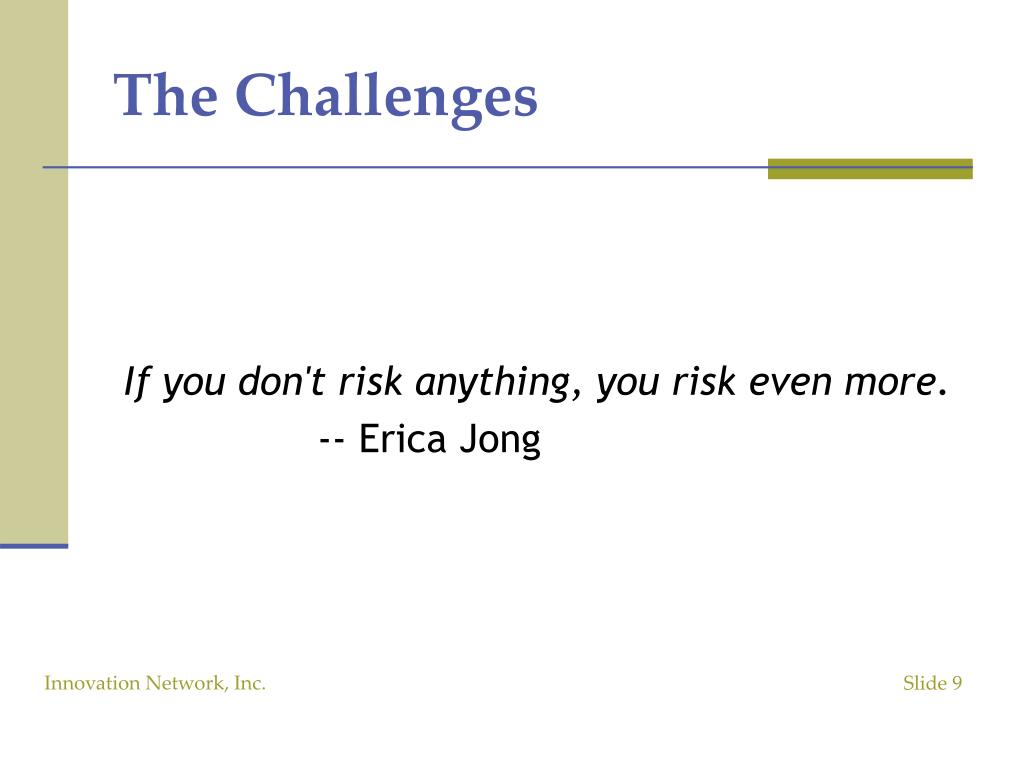 The Challenges

If you don't risk anything, you risk even more.
-- Erica Jong

Innovation Network, Inc.

Slide 9